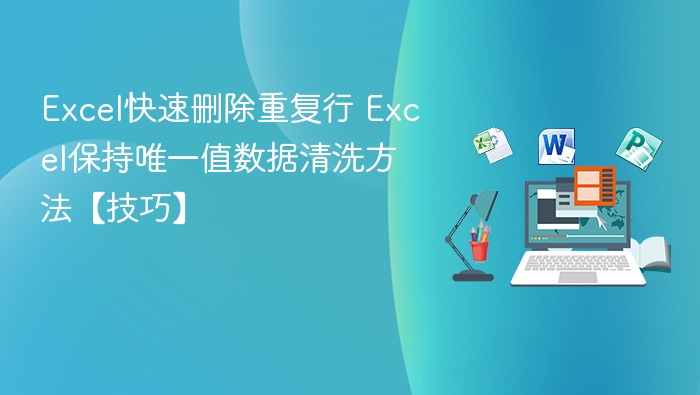 Excel快速删除重复行 Excel保持唯一值数据清洗方法【技巧】

X

W

P